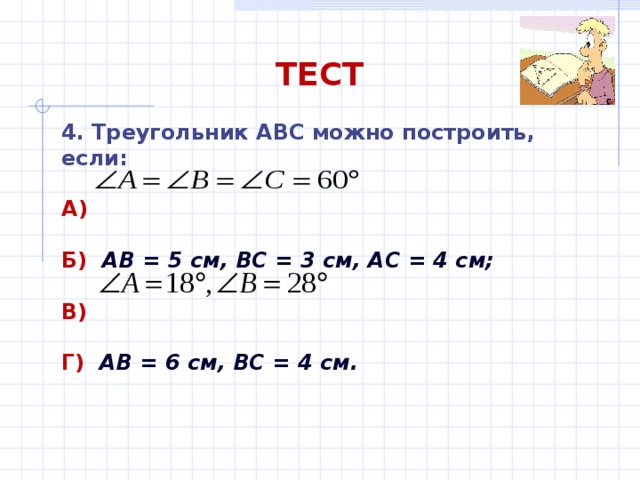 ТЕСТ

4. Треугольник АВС можно построить, если:

А) $\angle A = \angle B = \angle C = 60°$

Б) АВ = 5 см, ВС = 3 см, АС = 4 см;

В) $\angle A = 18°, \angle B = 28°$

Г) АВ = 6 см, ВС = 4 см.